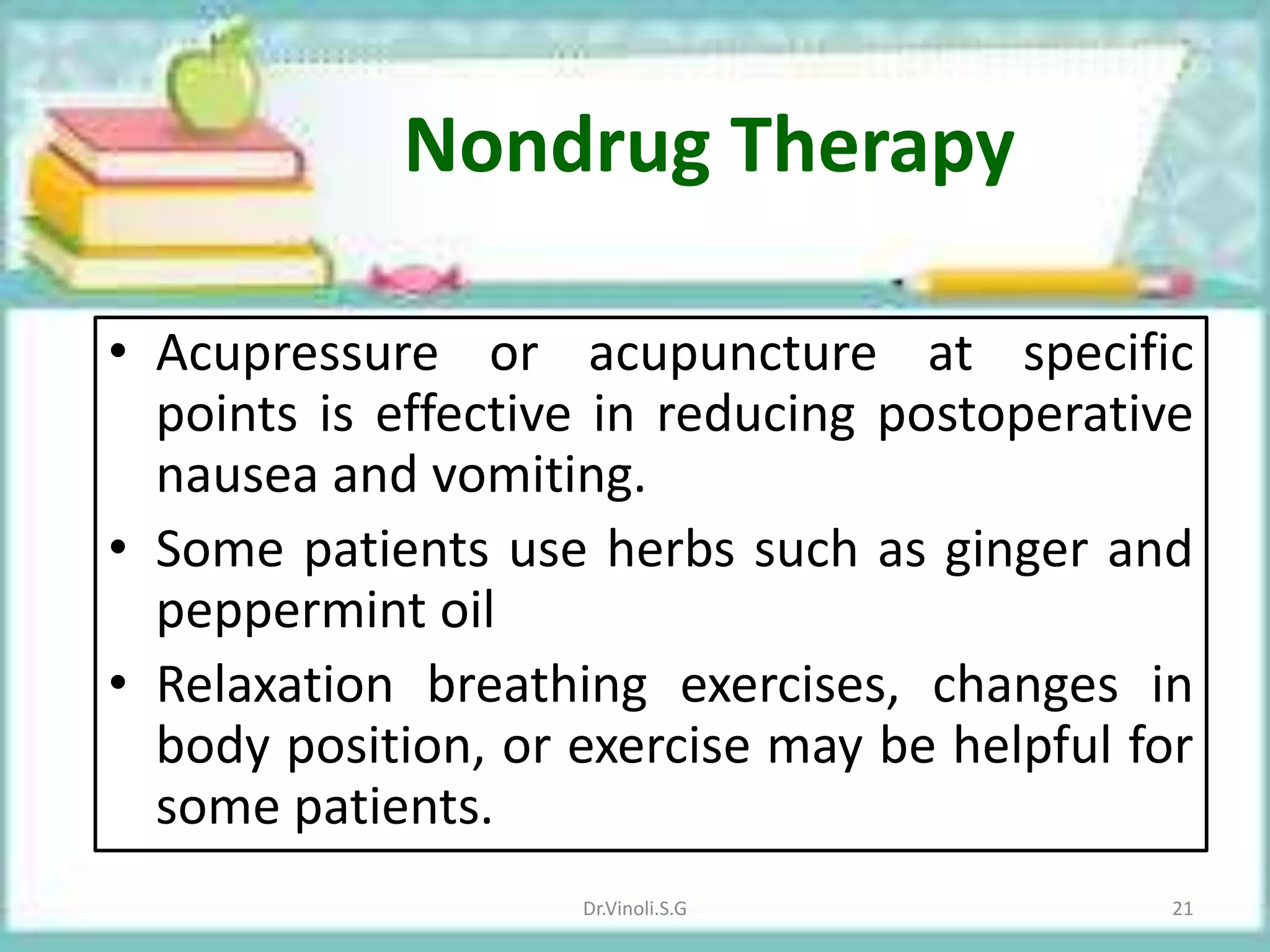 Nondrug Therapy

• Acupressure or acupuncture at specific points is effective in reducing postoperative nausea and vomiting.
• Some patients use herbs such as ginger and peppermint oil
• Relaxation breathing exercises, changes in body position, or exercise may be helpful for some patients.

Dr.Vinoli.S.G

21